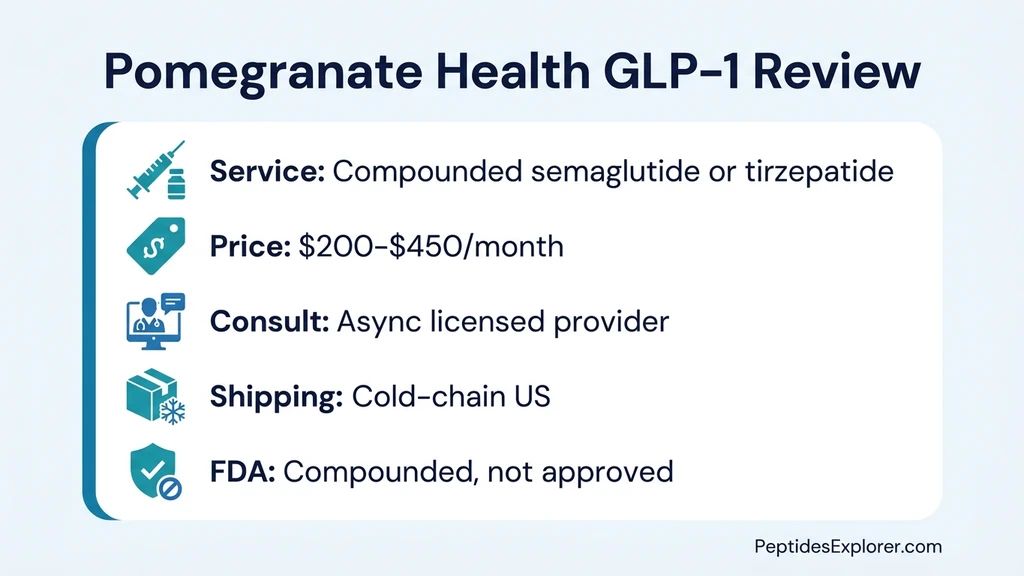 Pomegranate Health GLP-1 Review

Service: Compounded semaglutide or tirzepatide

Price: \$200-\$450/month

Consult: Async licensed provider

Shipping: Cold-chain US

FDA: Compounded, not approved

PeptidesExplorer.com